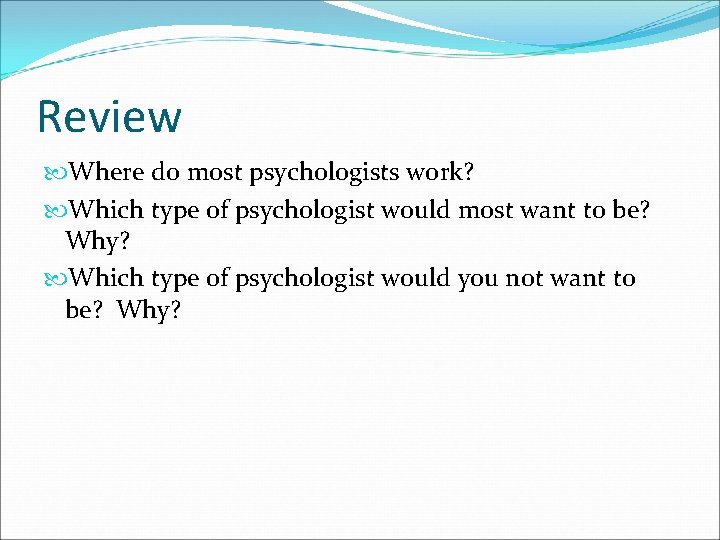 Review

Where do most psychologists work?

Which type of psychologist would most want to be? Why?

Which type of psychologist would you not want to be?  Why?